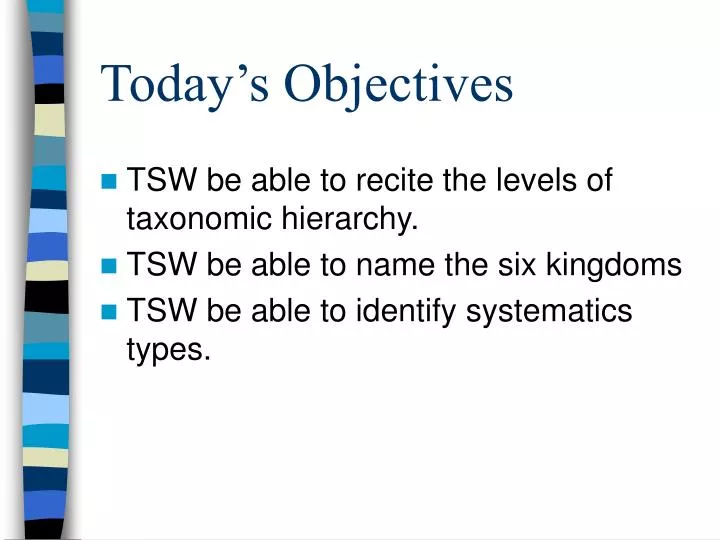 Today’s Objectives

- TSW be able to recite the levels of taxonomic hierarchy.
- TSW be able to name the six kingdoms
- TSW be able to identify systematics types.